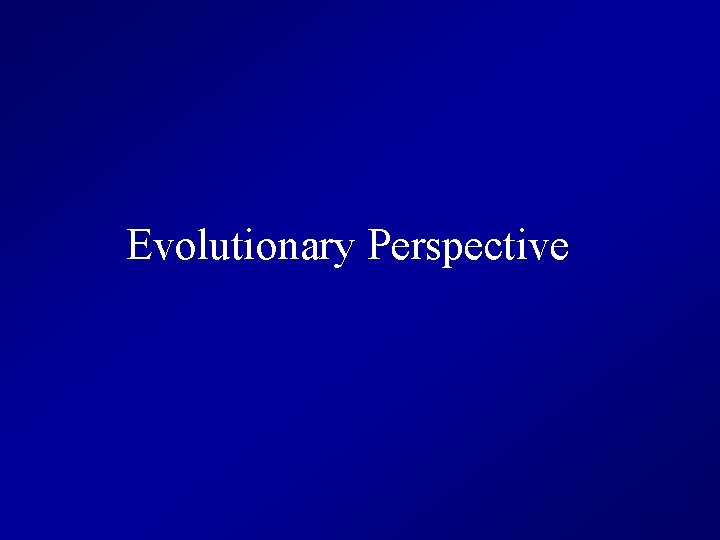 Evolutionary Perspective